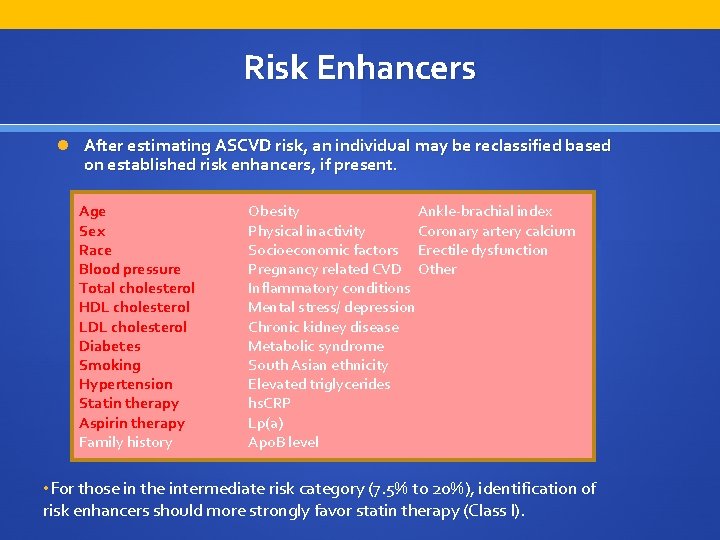 Risk Enhancers

After estimating ASCVD risk, an individual may be reclassified based on established risk enhancers, if present.

Age
Sex
Race
Blood pressure
Total cholesterol
HDL cholesterol
LDL cholesterol
Diabetes
Smoking
Hypertension
Statin therapy
Aspirin therapy
Family history

Obesity
Physical inactivity
Socioeconomic factors
Pregnancy related CVD
Inflammatory conditions
Mental stress/ depression
Chronic kidney disease
Metabolic syndrome
South Asian ethnicity
Elevated triglycerides
hsCRP
Lp(a)
ApoB level

Ankle-brachial index
Coronary artery calcium
Erectile dysfunction
Other

• For those in the intermediate risk category (7.5% to 20%), identification of risk enhancers should more strongly favor statin therapy (Class I).